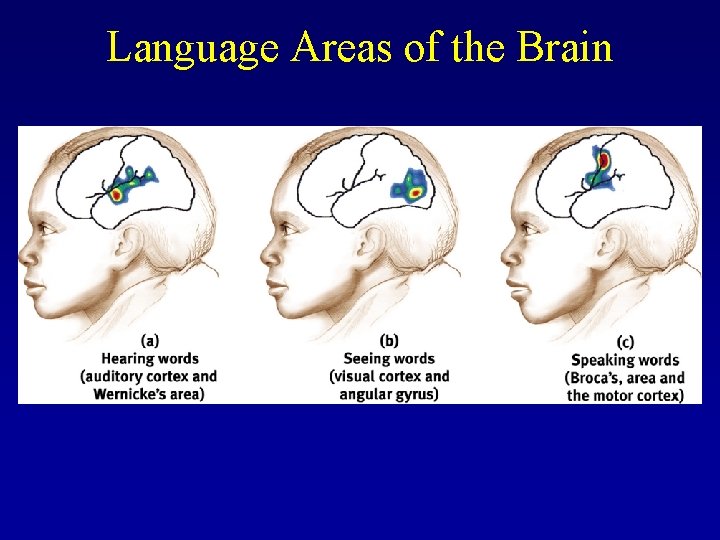 Language Areas of the Brain

(a)
Hearing words
(auditory cortex and Wernicke's area)

(b)
Seeing words
(visual cortex and angular gyrus)

(c)
Speaking words
(Broca's, area and the motor cortex)